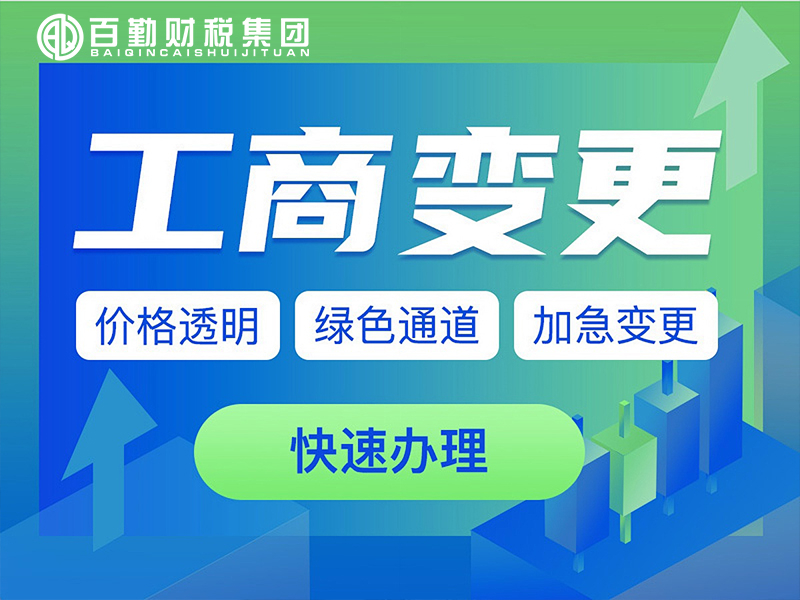 百勤财税集团
BAIQINCAISHUIJITUAN

工商变更

价格透明 绿色通道 加急变更

快速办理